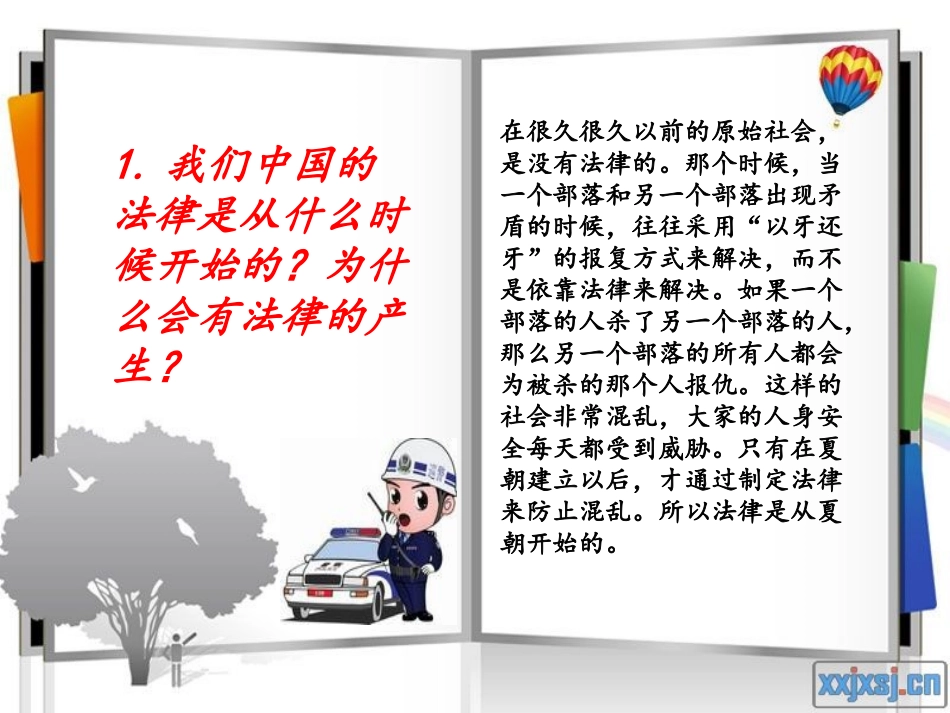 1. 我们中国的法律是从什么时候开始的？为什么会有法律的产生？

在很久很久以前的原始社会，是没有法律的。那个时候，当一个部落和另一个部落出现矛盾的时候，往往采用“以牙还牙”的报复方式来解决，而不是依靠法律来解决。如果一个部落的人杀了另一个部落的人，那么另一个部落的所有人都会为被杀的那个人报仇。这样的社会非常混乱，大家的人身安全每天都受到威胁。只有在夏朝建立以后，才通过制定法律来防止混乱。所以法律是从夏朝开始的。

xxjxsj.cn